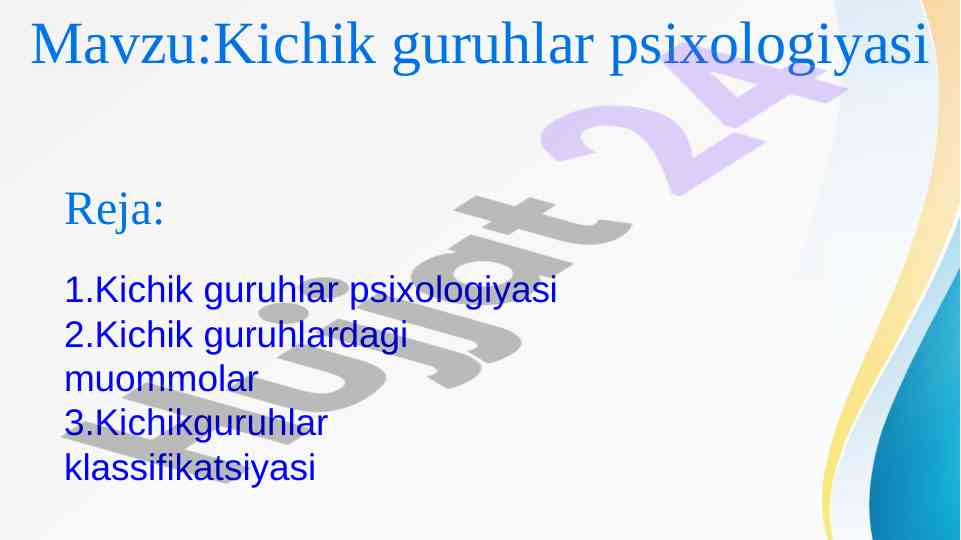 Mavzu:Kichik guruhlar psixologiyasi

Reja:

1.Kichik guruhlar psixologiyasi
2.Kichik guruhlardagi muommolar
3.Kichikguruhlar klassifikatsiyasi

Hujjat 24